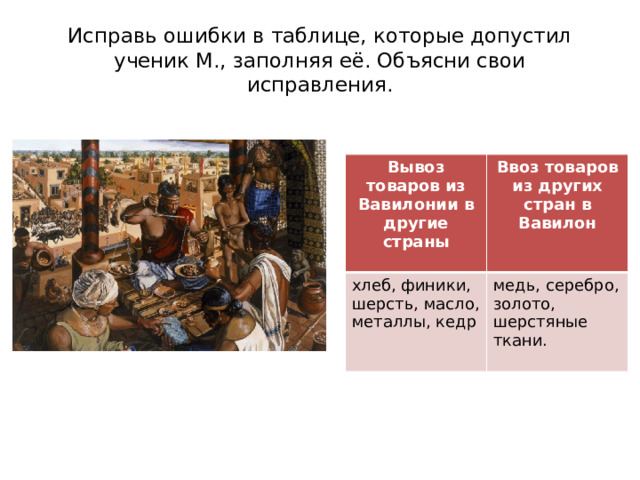 Исправь ошибки в таблице, которые допустил ученик М., заполняя её. Объясни свои исправления.

| Вывоз товаров из Вавилонии в другие страны | Ввоз товаров из других стран в Вавилон |
|---|---|
| хлеб, финики, шерсть, масло, металлы, кедр | медь, серебро, золото, шерстяные ткани. |